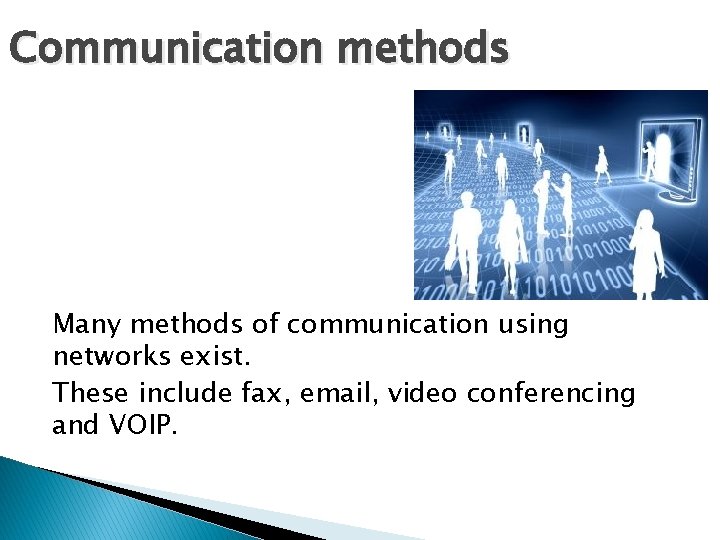 Communication methods

Many methods of communication using networks exist.

These include fax, email, video conferencing and VOIP.